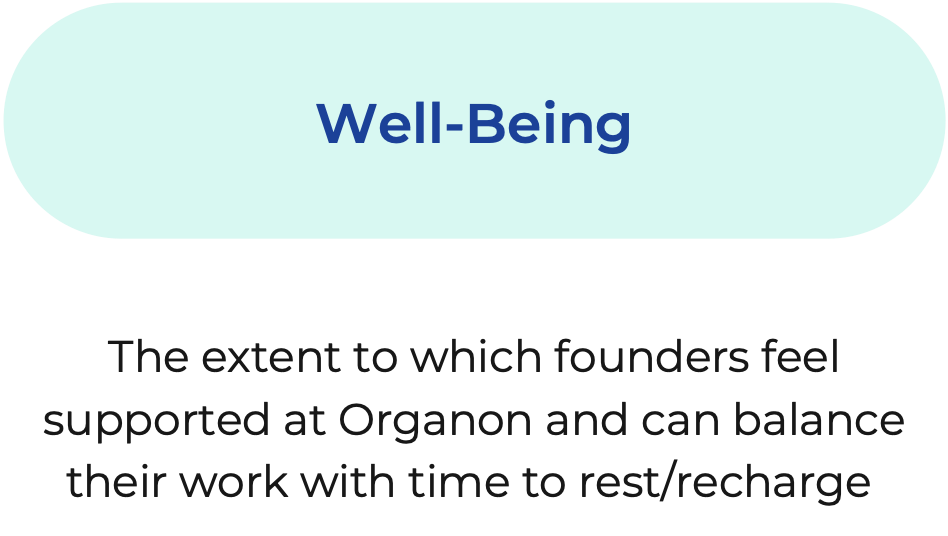 Well-Being

The extent to which founders feel supported at Organon and can balance their work with time to rest/recharge